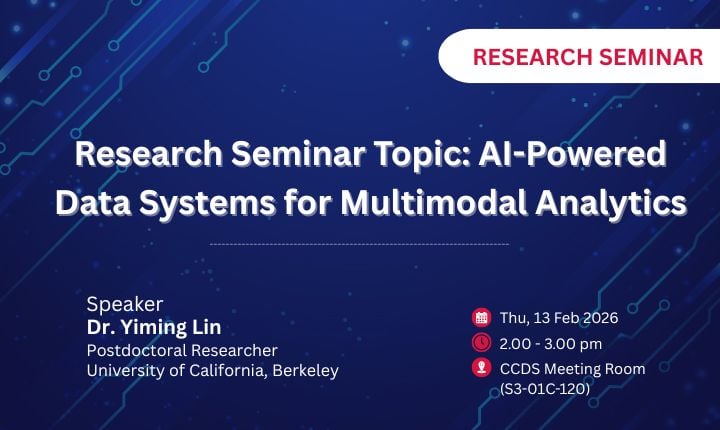 RESEARCH SEMINAR

Research Seminar Topic: AI-Powered Data Systems for Multimodal Analytics

Speaker
Dr. Yiming Lin
Postdoctoral Researcher
University of California, Berkeley

Thu, 13 Feb 2026
2.00 - 3.00 pm
CCDS Meeting Room (S3-01C-120)